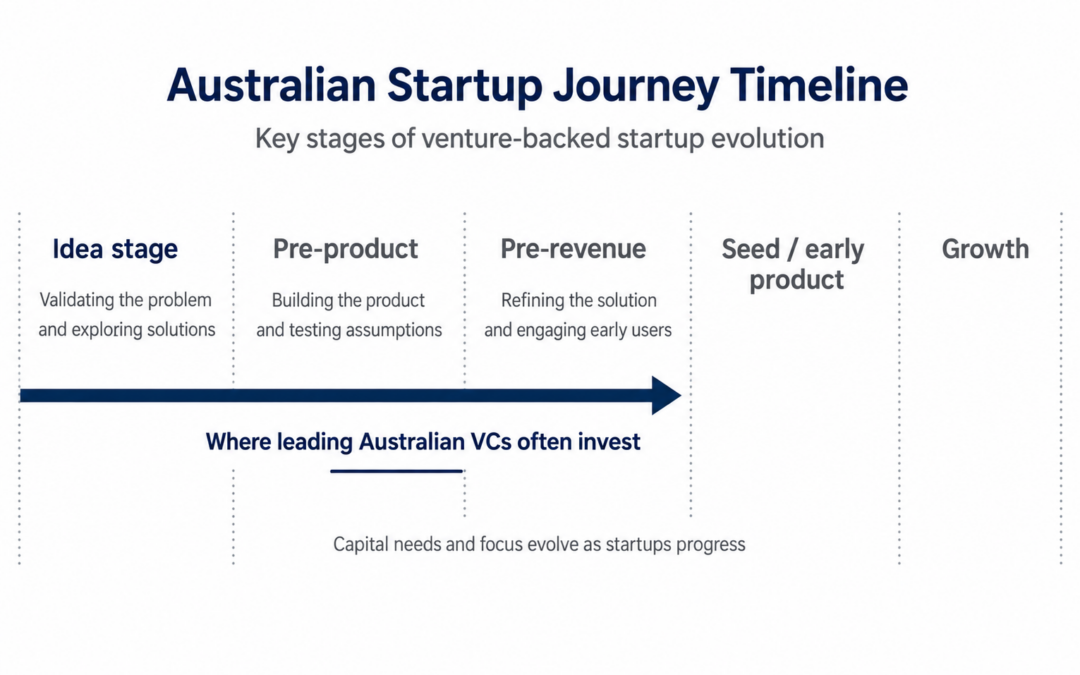 Australian Startup Journey Timeline

Key stages of venture-backed startup evolution

Idea stage

Validating the problem and exploring solutions

Pre-product

Building the product and testing assumptions

Pre-revenue

Refining the solution and engaging early users

Seed / early product

Growth

Where leading Australian VCs often invest

Capital needs and focus evolve as startups progress